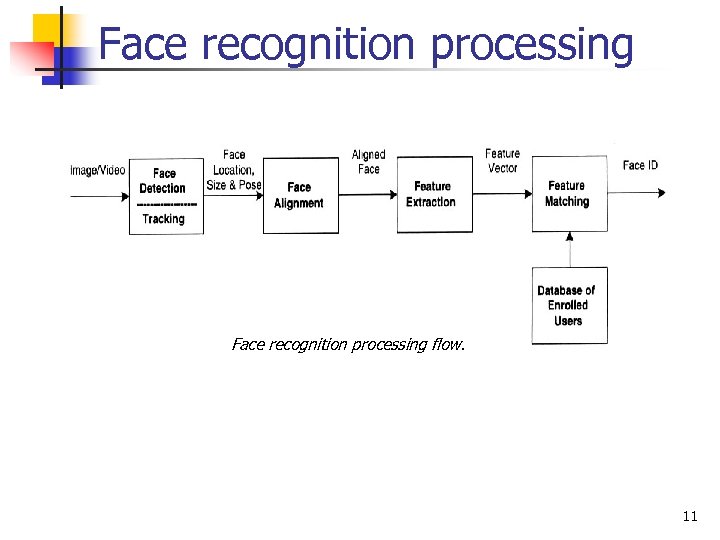 Face recognition processing

Image/Video

Face Detection

Tracking

Face Location, Size & Pose

Face Alignment

Aligned Face

Feature Extraction

Feature Vector

Feature Matching

Face ID

Database of Enrolled Users

Face recognition processing flow.

11